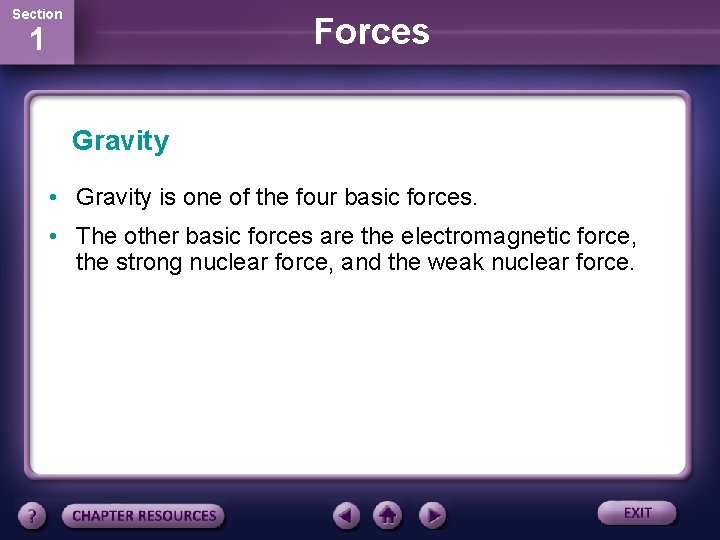 Section
1

Forces

Gravity

• Gravity is one of the four basic forces.

• The other basic forces are the electromagnetic force, the strong nuclear force, and the weak nuclear force.

?
CHAPTER RESOURCES
EXIT